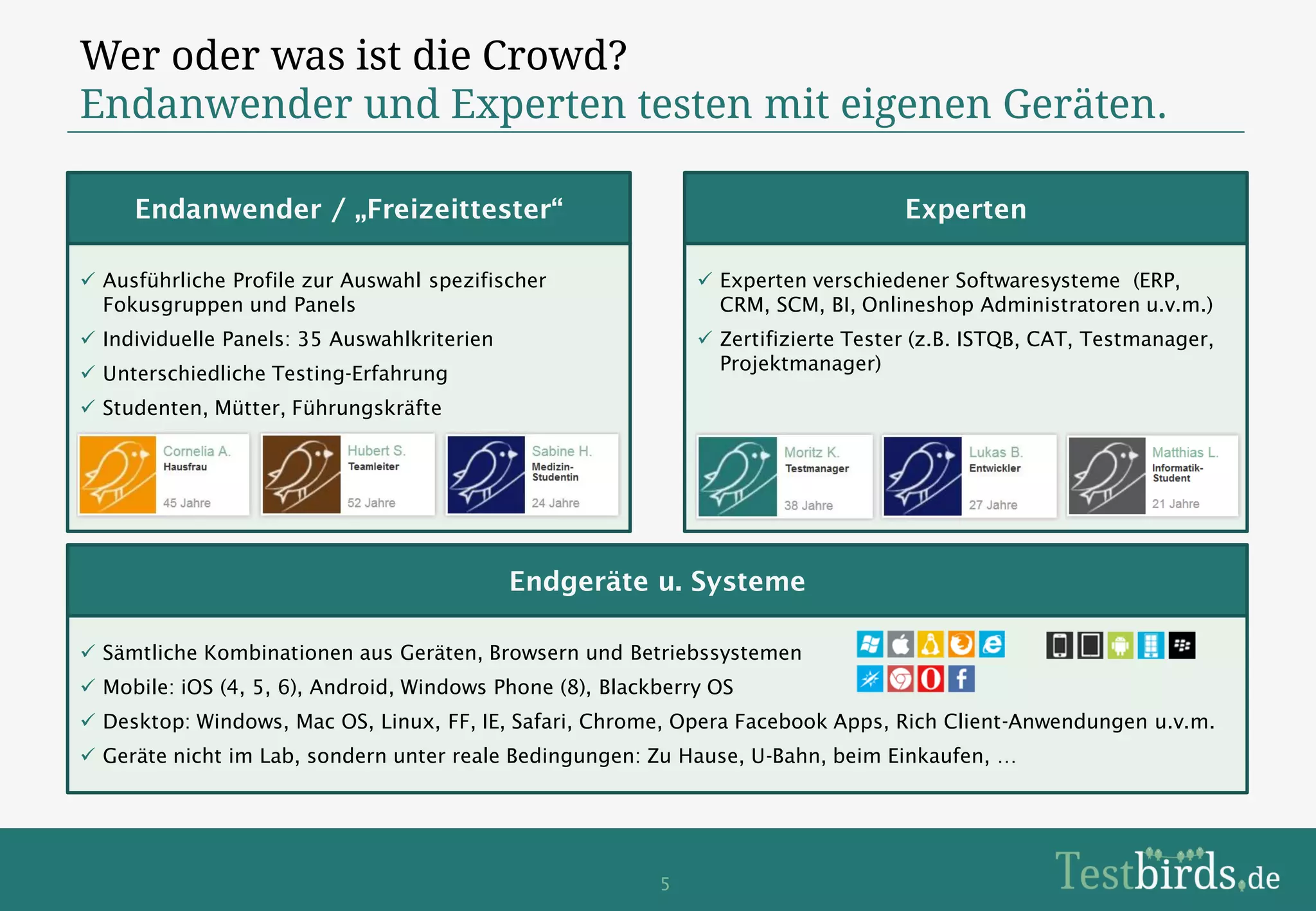 Wer oder was ist die Crowd?
Endanwender und Experten testen mit eigenen Geräten.

Endanwender / „Freizeittester“

✓ Ausführliche Profile zur Auswahl spezifischer Fokusgruppen und Panels
✓ Individuelle Panels: 35 Auswahlkriterien
✓ Unterschiedliche Testing-Erfahrung
✓ Studenten, Mütter, Führungskräfte

Cornelia A.
Hausfrau
45 Jahre

Hubert S.
Teamleiter
52 Jahre

Sabine H.
Medizin-Studentin
24 Jahre

Experten

✓ Experten verschiedener Softwaresysteme (ERP, CRM, SCM, BI, Onlineshop Administratoren u.v.m.)
✓ Zertifizierte Tester (z.B. ISTQB, CAT, Testmanager, Projektmanager)

Moritz K.
Testmanager
38 Jahre

Lukas B.
Entwickler
27 Jahre

Matthias L.
Informatik-Student
21 Jahre

Endgeräte u. Systeme

✓ Sämtliche Kombinationen aus Geräten, Browsern und Betriebssystemen
✓ Mobile: iOS (4, 5, 6), Android, Windows Phone (8), Blackberry OS
✓ Desktop: Windows, Mac OS, Linux, FF, IE, Safari, Chrome, Opera Facebook Apps, Rich Client-Anwendungen u.v.m.
✓ Geräte nicht im Lab, sondern unter reale Bedingungen: Zu Hause, U-Bahn, beim Einkaufen, …

5

Testbirds.de